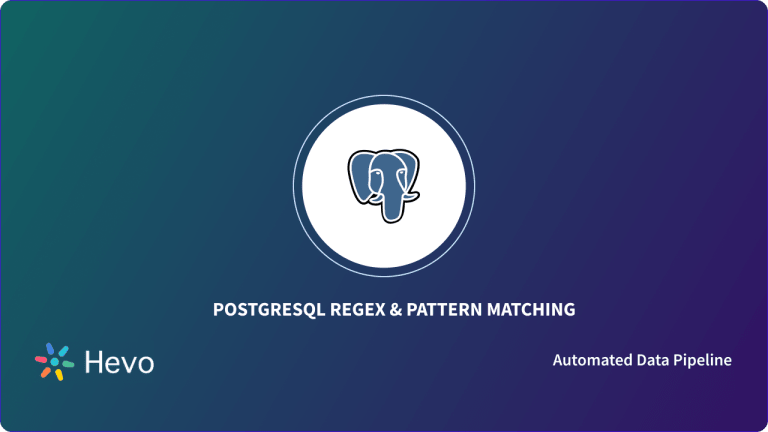 POSTGRESQL REGEX & PATTERN MATCHING

Hevo

Automated Data Pipeline